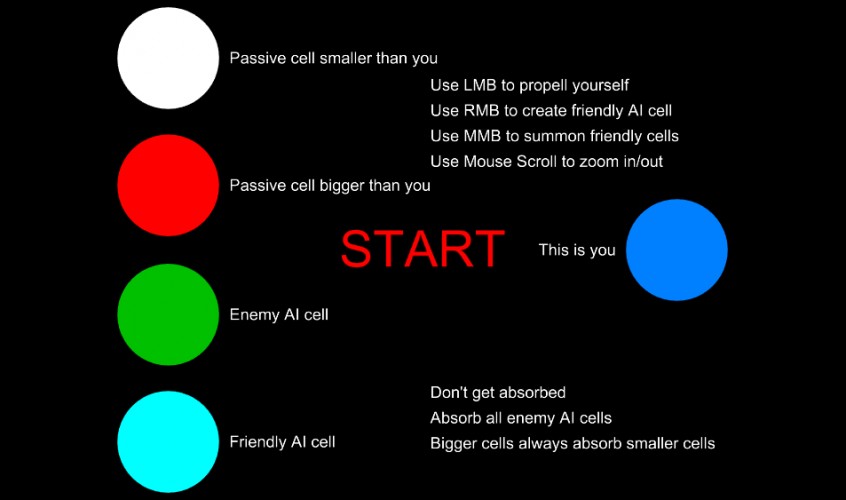 Passive cell smaller than you

Use LMB to propell yourself
Use RMB to create friendly AI cell
Use MMB to summon friendly cells
Use Mouse Scroll to zoom in/out

Passive cell bigger than you

START

This is you

Enemy AI cell

Don't get absorbed
Absorb all enemy AI cells
Bigger cells always absorb smaller cells

Friendly AI cell